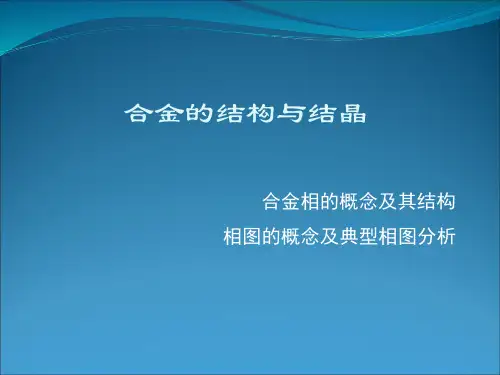 合金的结构与结晶

合金相的概念及其结构

相图的概念及典型相图分析